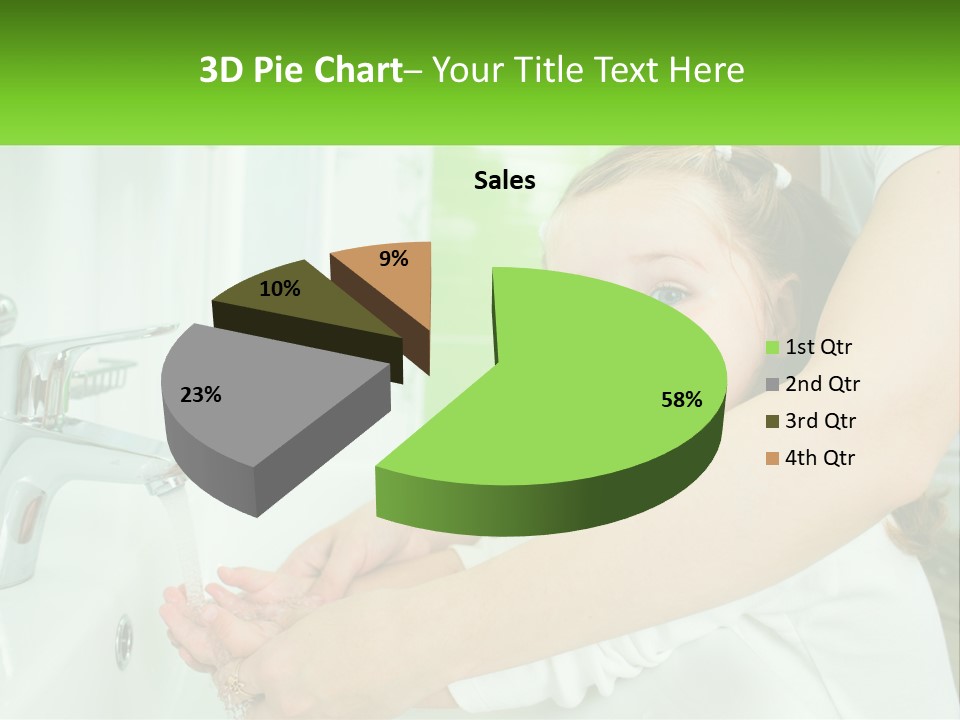 3D Pie Chart– Your Title Text Here

Sales

9%

10%

23%

58%

1st Qtr
2nd Qtr
3rd Qtr
4th Qtr